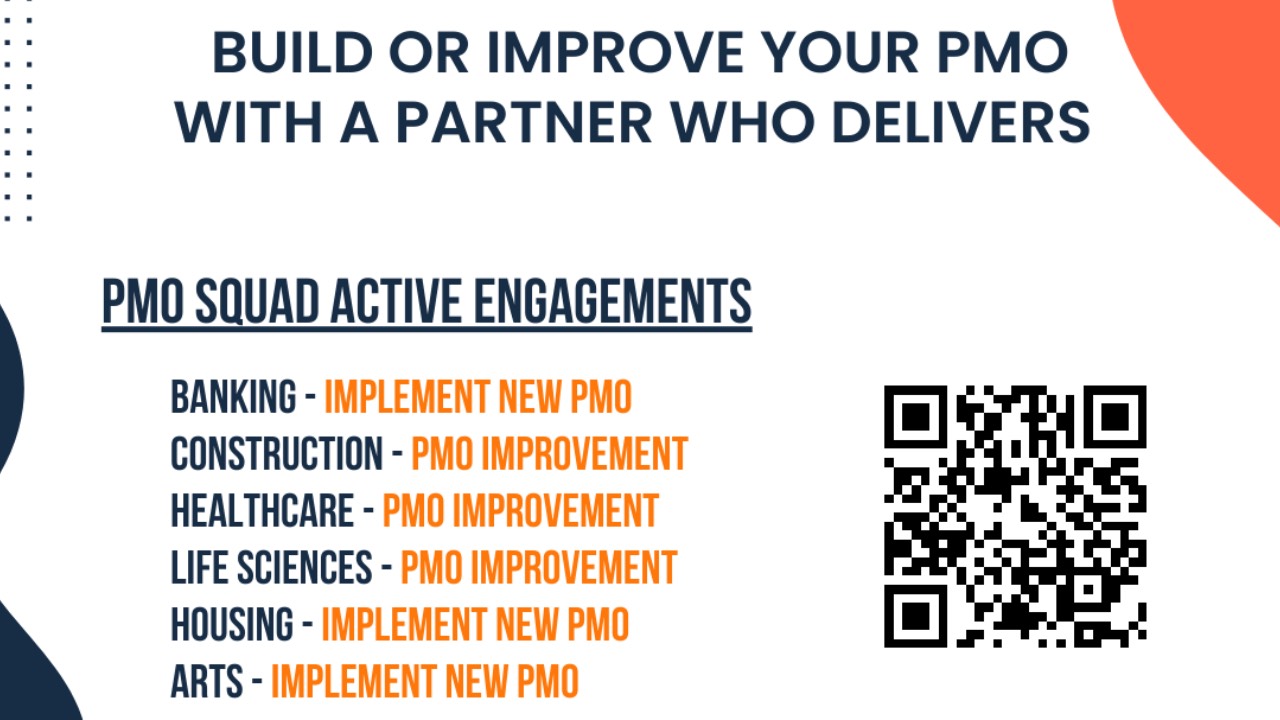 BUILD OR IMPROVE YOUR PMO WITH A PARTNER WHO DELIVERS

PMO SQUAD ACTIVE ENGAGEMENTS

BANKING - IMPLEMENT NEW PMO
CONSTRUCTION - PMO IMPROVEMENT
HEALTHCARE - PMO IMPROVEMENT
LIFE SCIENCES - PMO IMPROVEMENT
HOUSING - IMPLEMENT NEW PMO
ARTS - IMPLEMENT NEW PMO